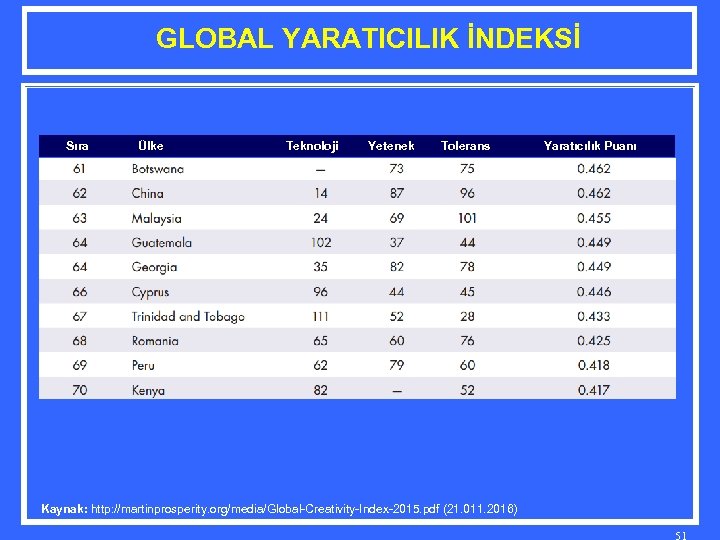 GLOBAL YARATICILIK İNDEKSİ

| Sıra | Ülke | Teknoloji | Yetenek | Tolerans | Yaratıcılık Puanı |
|---|---|---|---|---|---|
| 61 | Botswana | — | 73 | 75 | 0.462 |
| 62 | China | 14 | 87 | 96 | 0.462 |
| 63 | Malaysia | 24 | 69 | 101 | 0.455 |
| 64 | Guatemala | 102 | 37 | 44 | 0.449 |
| 64 | Georgia | 35 | 82 | 78 | 0.449 |
| 66 | Cyprus | 96 | 44 | 45 | 0.446 |
| 67 | Trinidad and Tobago | 111 | 52 | 28 | 0.433 |
| 68 | Romania | 65 | 60 | 76 | 0.425 |
| 69 | Peru | 62 | 79 | 60 | 0.418 |
| 70 | Kenya | 82 | — | 52 | 0.417 |

Kaynak: http://martinprosperity.org/media/Global-Creativity-Index-2015.pdf (21.011.2016)

51